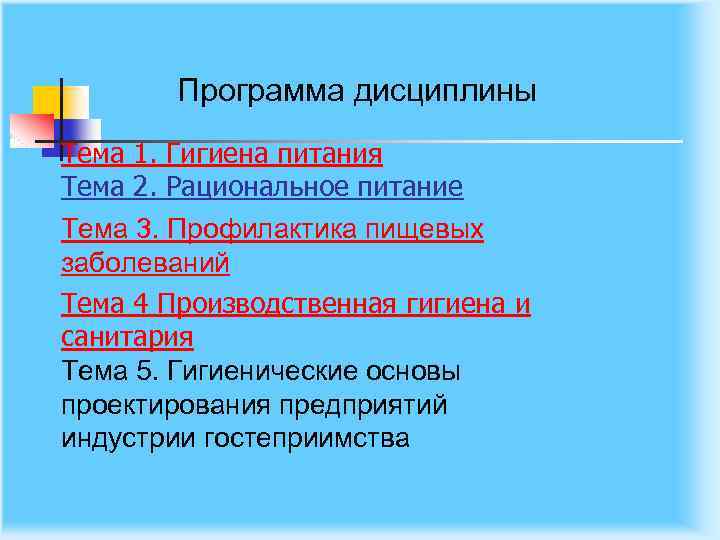 Программа дисциплины

Тема 1. Гигиена питания
Тема 2. Рациональное питание

Тема 3. Профилактика пищевых заболеваний

Тема 4 Производственная гигиена и санитария
Тема 5. Гигиенические основы проектирования предприятий индустрии гостеприимства